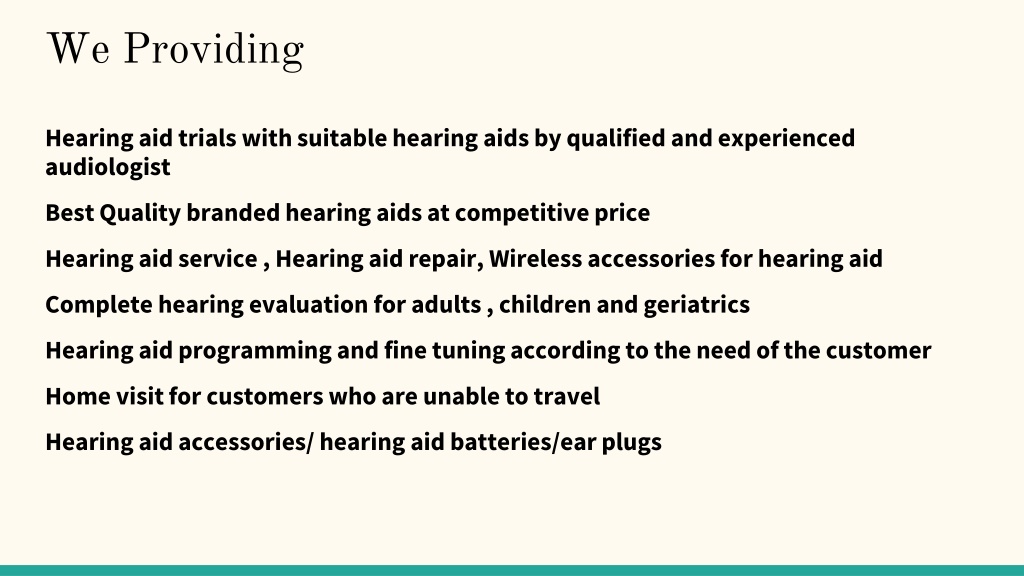 We Providing

Hearing aid trials with suitable hearing aids by qualified and experienced audiologist

Best Quality branded hearing aids at competitive price

Hearing aid service , Hearing aid repair, Wireless accessories for hearing aid

Complete hearing evaluation for adults , children and geriatrics

Hearing aid programming and fine tuning according to the need of the customer

Home visit for customers who are unable to travel

Hearing aid accessories/ hearing aid batteries/ear plugs